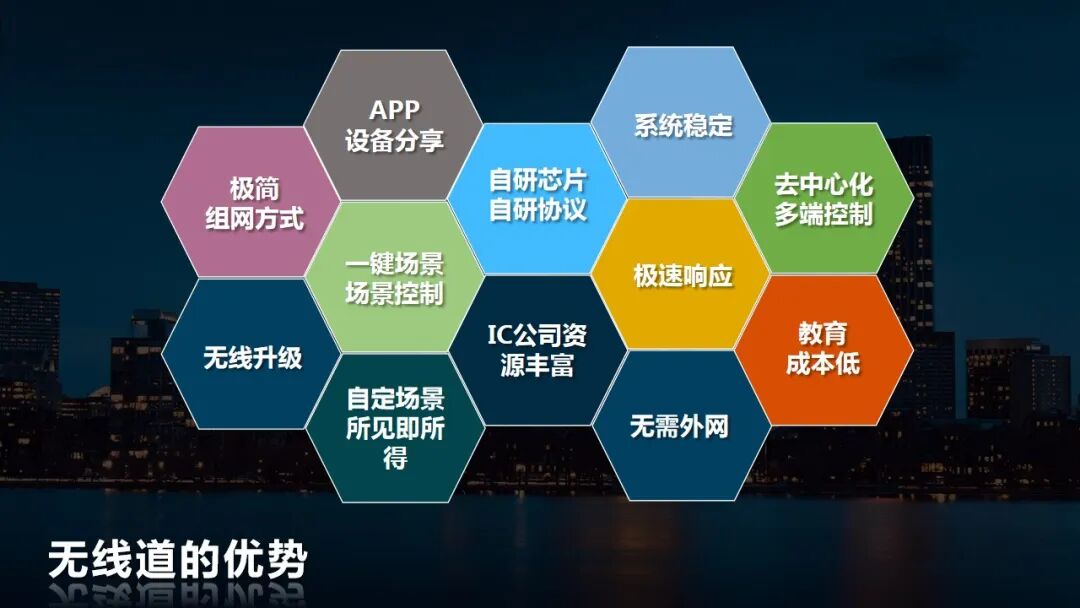 APP
设备分享

系统稳定

极简
组网方式

自研芯片
自研协议

去中心化
多端控制

一键场景
场景控制

极速响应

无线升级

IC公司资源丰富

教育
成本低

自定场景
所见即所得

无需外网

无线道的优势